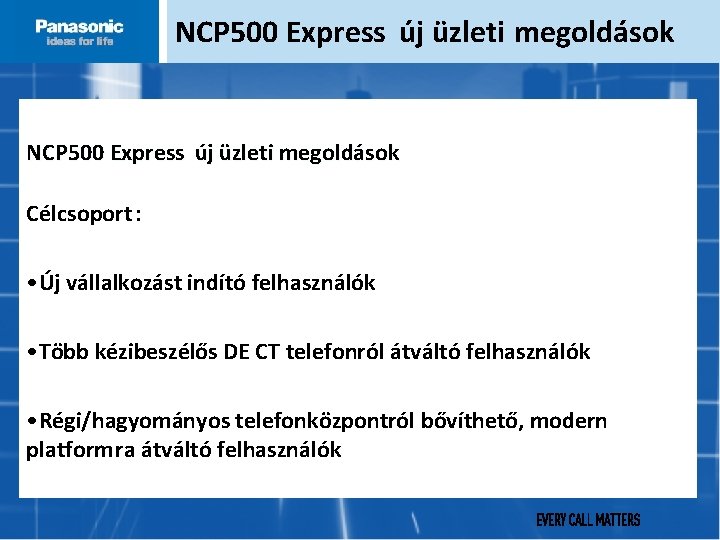 Panasonic
ideas for life

NCP500 Express új üzleti megoldások

NCP500 Express új üzleti megoldások

Célcsoport :

•Új vállalkozást indító felhasználók

•Több kézibeszélős DE CT telefonról átváltó felhasználók

•Régi/hagyományos telefonközpontról bővíthető, modern platformra átváltó felhasználók

EVERY CALL MATTERS